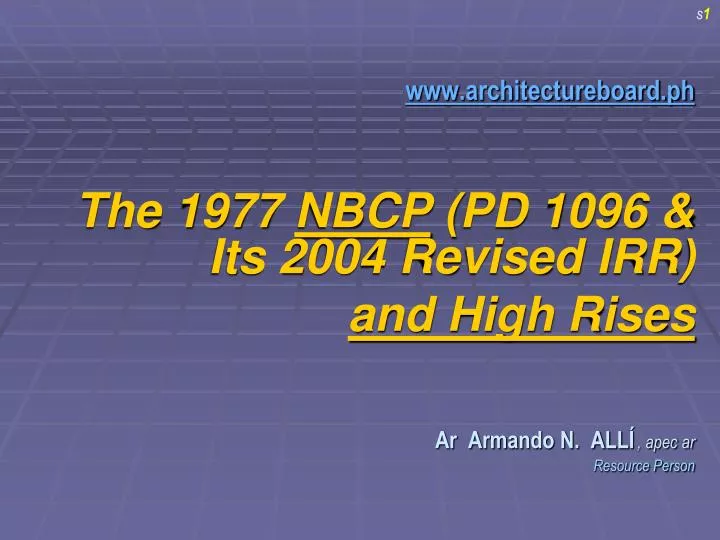 s1

www.architectureboard.ph

The 1977 NBCP (PD 1096 & Its 2004 Revised IRR) and High Rises

Ar Armando N. ALLÍ, apec ar
Resource Person